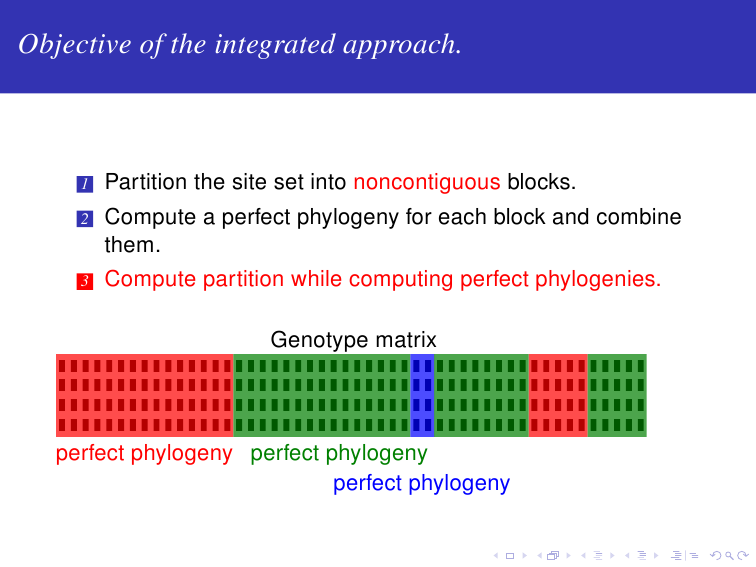 Objective of the integrated approach.

1 Partition the site set into noncontiguous blocks.
2 Compute a perfect phylogeny for each block and combine them.
3 Compute partition while computing perfect phylogenies.

Genotype matrix

perfect phylogeny perfect phylogeny
perfect phylogeny